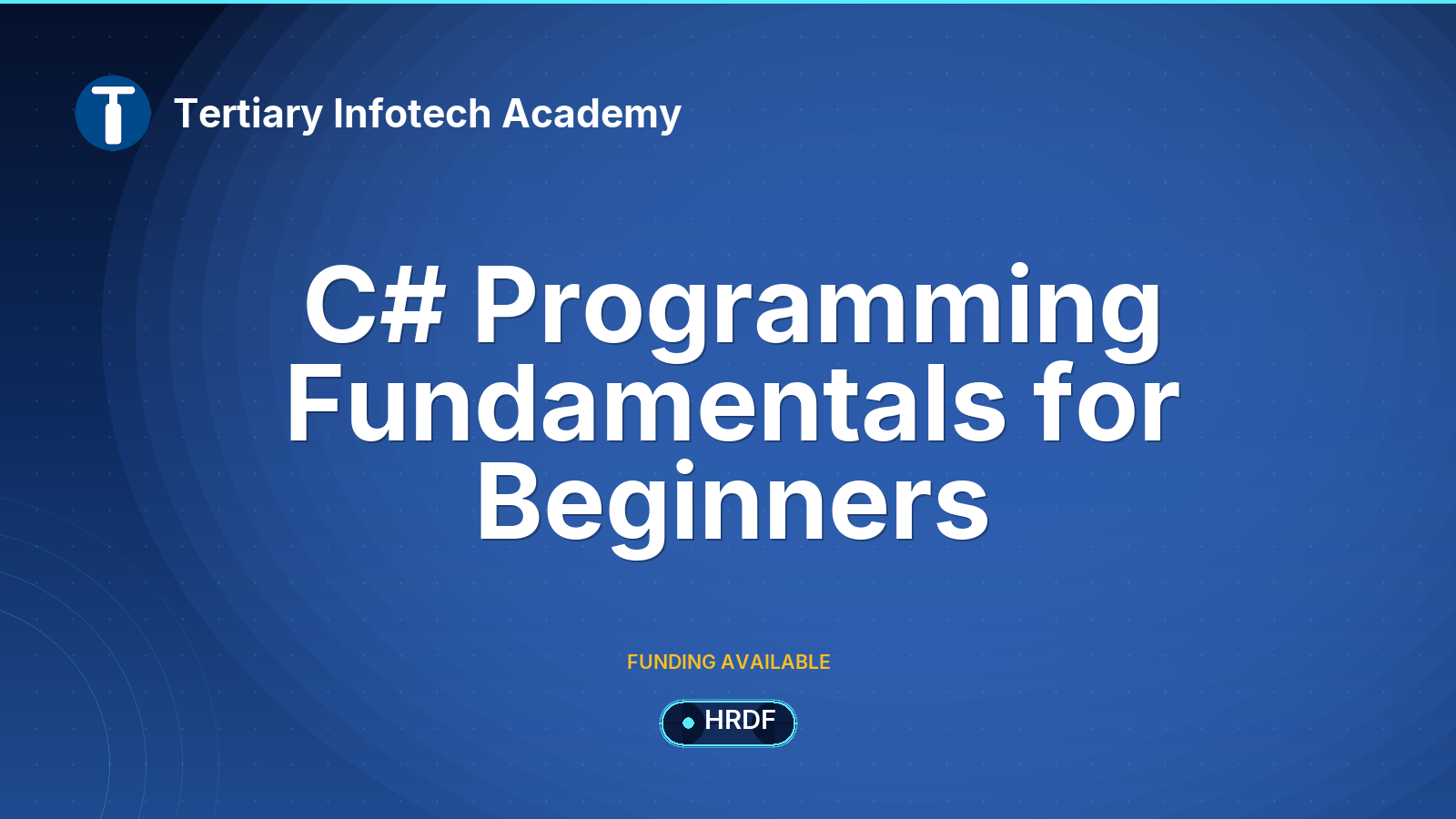 T

Tertiary Infotech Academy

C# Programming Fundamentals for Beginners

FUNDING AVAILABLE

HRDF